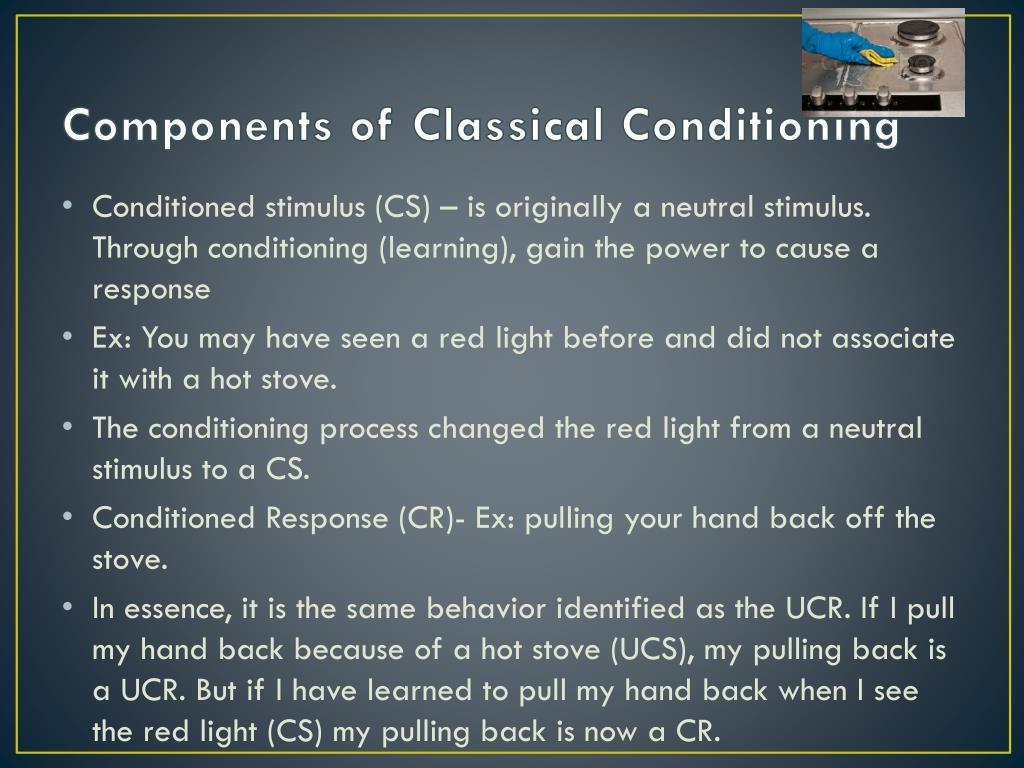 Components of Classical Conditioning

• Conditioned stimulus (CS) – is originally a neutral stimulus. Through conditioning (learning), gain the power to cause a response

• Ex: You may have seen a red light before and did not associate it with a hot stove.

• The conditioning process changed the red light from a neutral stimulus to a CS.

• Conditioned Response (CR)- Ex: pulling your hand back off the stove.

• In essence, it is the same behavior identified as the UCR. If I pull my hand back because of a hot stove (UCS), my pulling back is a UCR. But if I have learned to pull my hand back when I see the red light (CS) my pulling back is now a CR.